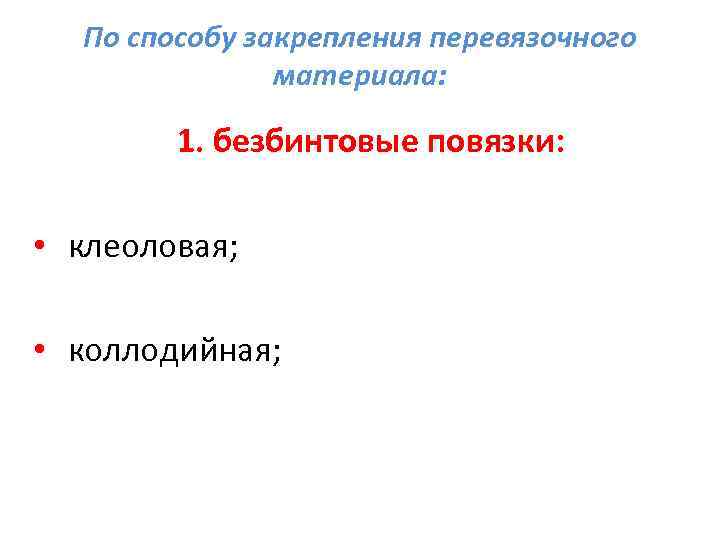 По способу закрепления перевязочного материала:

1. безбинтовые повязки:

• клеоловая;

• коллодийная;